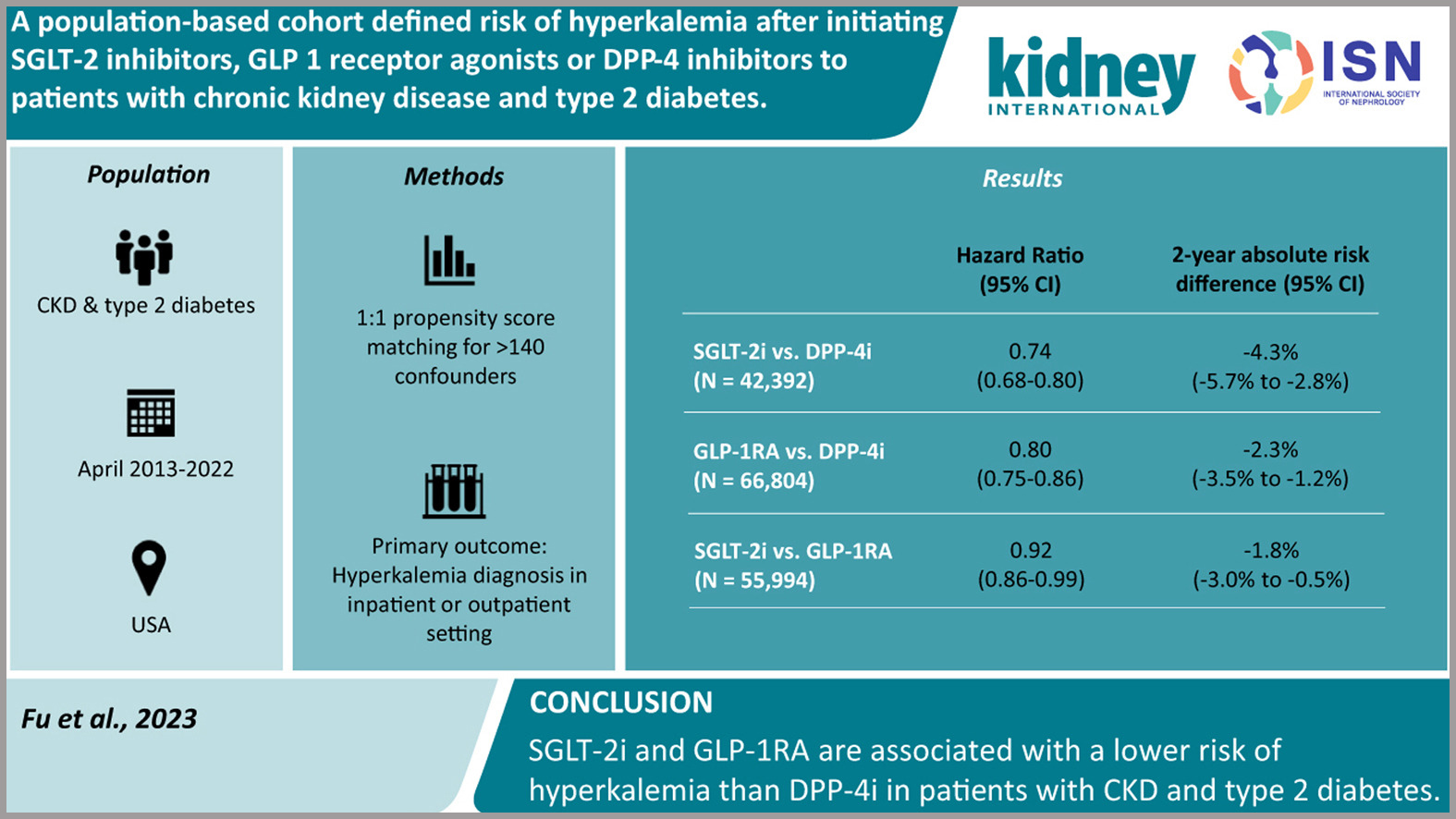 A population-based cohort defined risk of hyperkalemia after initiating SGLT-2 inhibitors, GLP 1 receptor agonists or DPP-4 inhibitors to patients with chronic kidney disease and type 2 diabetes.

kidney INTERNATIONAL

ISN INTERNATIONAL SOCIETY OF NEPHROLOGY

Population

CKD & type 2 diabetes

April 2013-2022

USA

Methods

1:1 propensity score matching for >140 confounders

Primary outcome: Hyperkalemia diagnosis in inpatient or outpatient setting

Results

| | Hazard Ratio (95% CI) | 2-year absolute risk difference (95% CI) |
|---|---|---|
| SGLT-2i vs. DPP-4i (N = 42,392) | 0.74 (0.68-0.80) | -4.3% (-5.7% to -2.8%) |
| GLP-1RA vs. DPP-4i (N = 66,804) | 0.80 (0.75-0.86) | -2.3% (-3.5% to -1.2%) |
| SGLT-2i vs. GLP-1RA (N = 55,994) | 0.92 (0.86-0.99) | -1.8% (-3.0% to -0.5%) |

Fu et al., 2023

CONCLUSION

SGLT-2i and GLP-1RA are associated with a lower risk of hyperkalemia than DPP-4i in patients with CKD and type 2 diabetes.